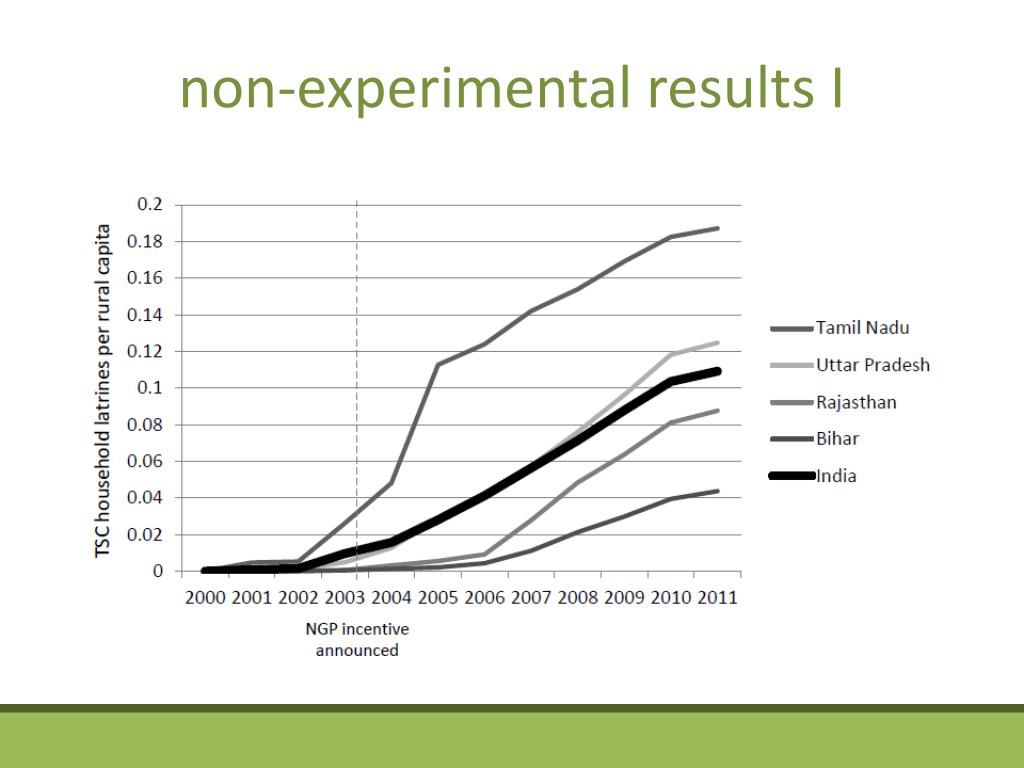 non-experimental results I

TSC household latrines per rural capita

0.2
0.18
0.16
0.14
0.12
0.1
0.08
0.06
0.04
0.02
0

2000 2001 2002 2003 2004 2005 2006 2007 2008 2009 2010 2011

NGP incentive announced

Tamil Nadu
Uttar Pradesh
Rajasthan
Bihar
India